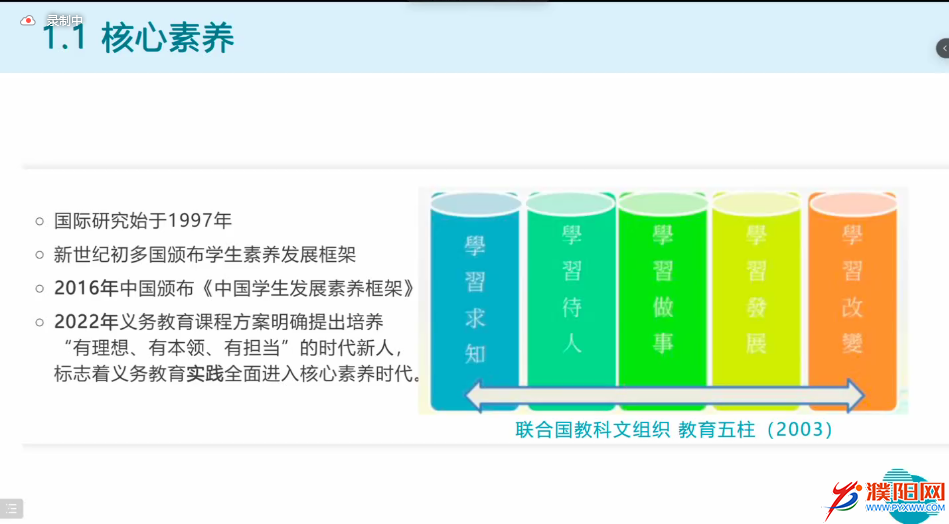 录制中

1.1 核心素养

○ 国际研究始于1997年

○ 新世纪初多国颁布学生素养发展框架

○ 2016年中国颁布《中国学生发展素养框架》

○ 2022年义务教育课程方案明确提出培养“有理想、有本领、有担当”的时代新人，标志着义务教育实践全面进入核心素养时代。

學習求知

學習待人

學習做事

學習發展

學習改變

联合国教科文组织 教育五柱（2003）

濮阳网
WWW.PYXWW.COM